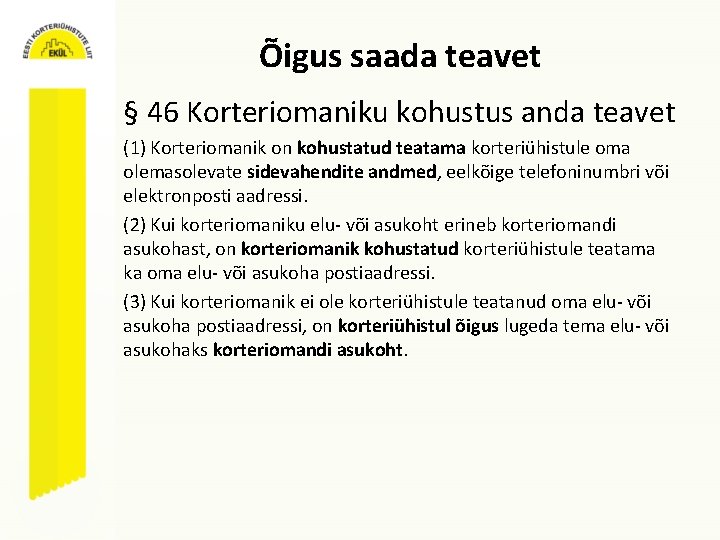 EESTI KORTERIÜHISTUTE LIIT
EKÜL

Õigus saada teavet

§ 46 Korteriomaniku kohustus anda teavet

(1) Korteriomanik on kohustatud teatama korteriühistule oma olemasolevate sidevahendite andmed, eelkõige telefoninumbri või elektronposti aadressi.

(2) Kui korteriomaniku elu- või asukoht erineb korteriomandi asukohast, on korteriomanik kohustatud korteriühistule teatama ka oma elu- või asukoha postiaadressi.

(3) Kui korteriomanik ei ole korteriühistule teatanud oma elu- või asukoha postiaadressi, on korteriühistul õigus lugeda tema elu- või asukohaks korteriomandi asukoht.